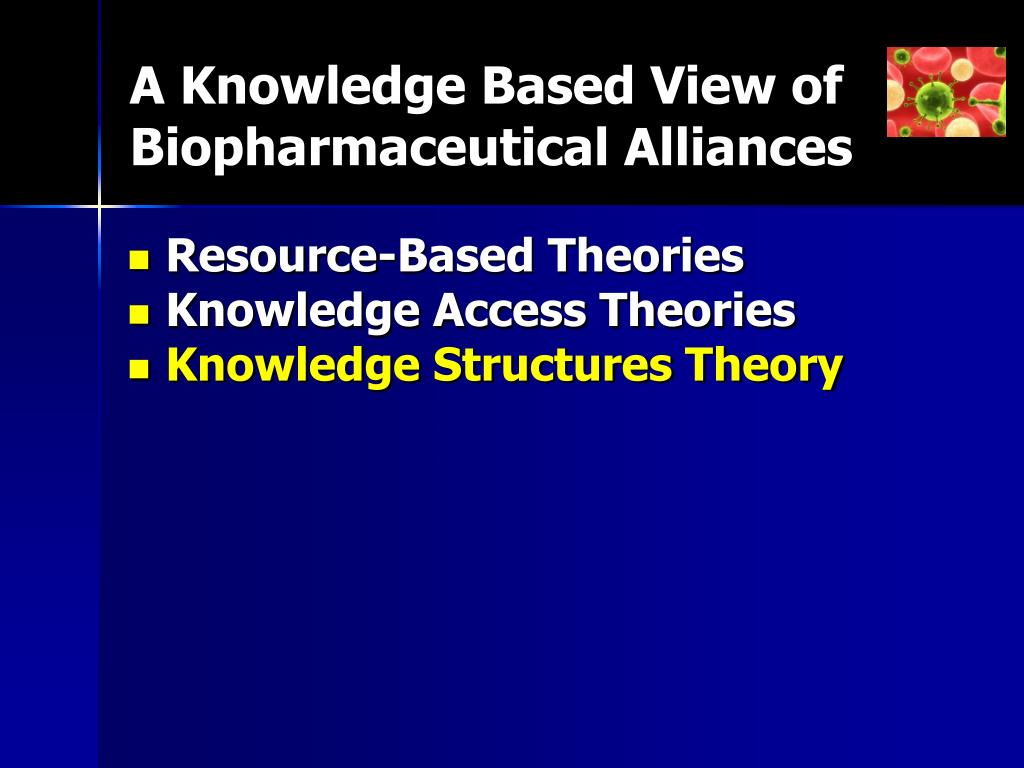 A Knowledge Based View of Biopharmaceutical Alliances

- Resource-Based Theories
- Knowledge Access Theories
- Knowledge Structures Theory